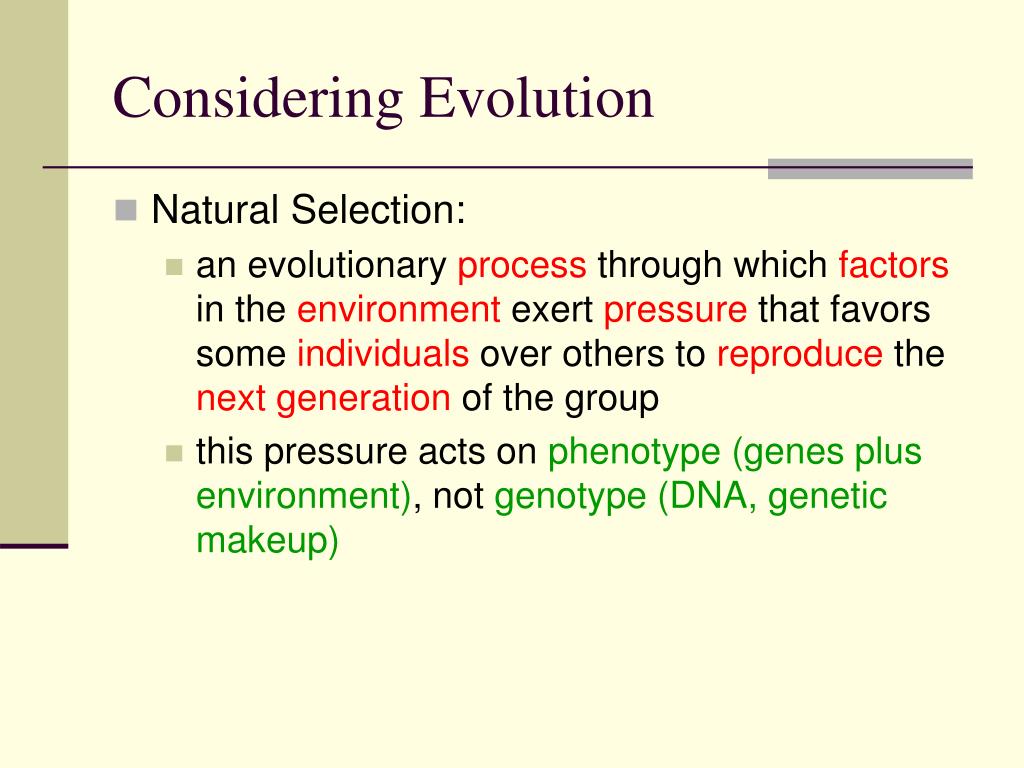 Considering Evolution

Natural Selection:

an evolutionary process through which factors in the environment exert pressure that favors some individuals over others to reproduce the next generation of the group

this pressure acts on phenotype (genes plus environment), not genotype (DNA, genetic makeup)